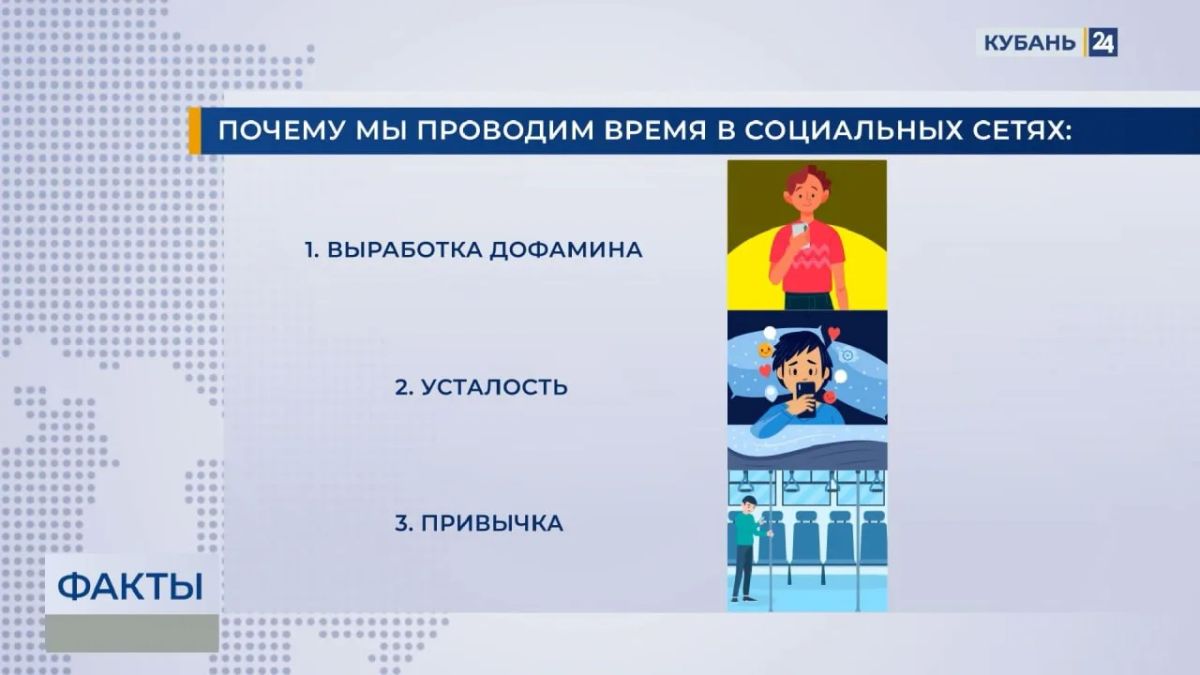 КУБАНЬ 24

ПОЧЕМУ МЫ ПРОВОДИМ ВРЕМЯ В СОЦИАЛЬНЫХ СЕТЯХ:

1. ВЫРАБОТКА ДОФАМИНА

2. УСТАЛОСТЬ

3. ПРИВЫЧКА

ФАКТЫ